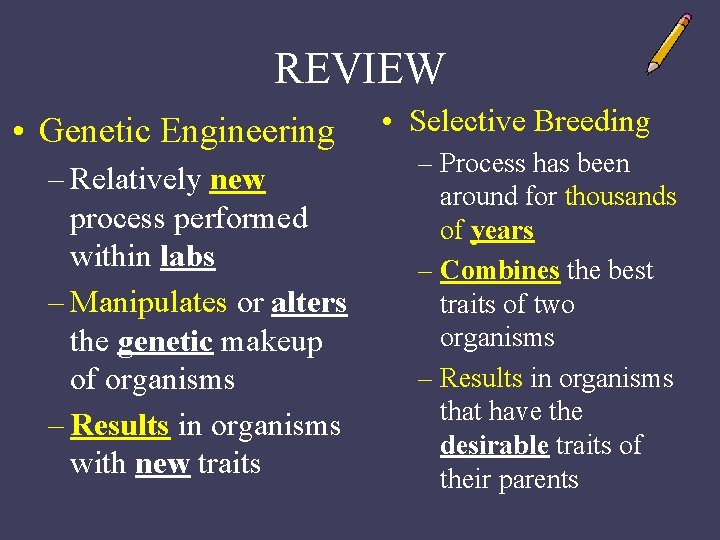 REVIEW

• Genetic Engineering
– Relatively new process performed within labs
– Manipulates or alters the genetic makeup of organisms
– Results in organisms with new traits

• Selective Breeding
– Process has been around for thousands of years
– Combines the best traits of two organisms
– Results in organisms that have the desirable traits of their parents